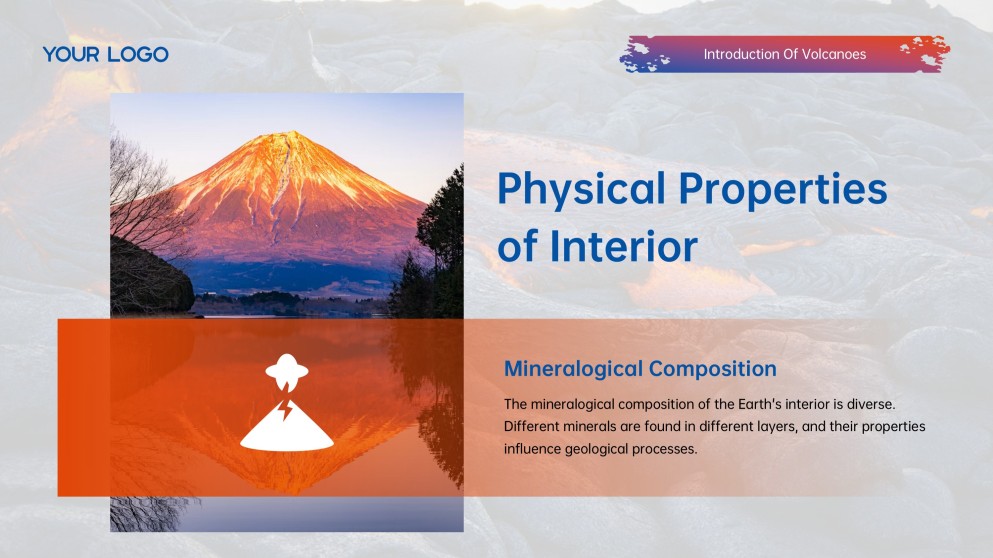 YOUR LOGO

Introduction Of Volcanoes

Physical Properties of Interior

Mineralogical Composition

The mineralogical composition of the Earth's interior is diverse. Different minerals are found in different layers, and their properties influence geological processes.